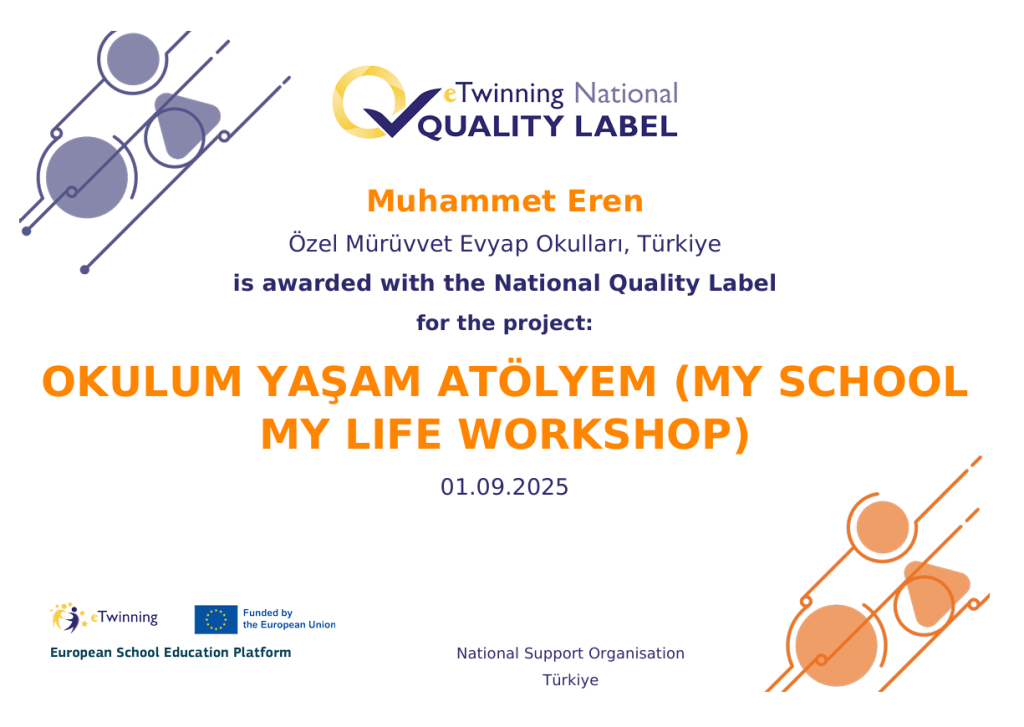 eTwinning National
QUALITY LABEL

Muhammet Eren

Özel Mürüvvet Evyap Okulları, Türkiye

is awarded with the National Quality Label

for the project:

OKULUM YAŞAM ATÖLYEM (MY SCHOOL MY LIFE WORKSHOP)

01.09.2025

eTwinning

Funded by the European Union

European School Education Platform

National Support Organisation
Türkiye